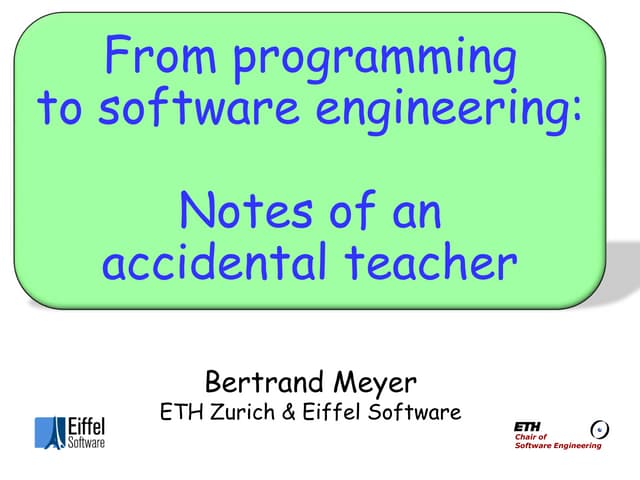 From programming to software engineering:

Notes of an accidental teacher

Bertrand Meyer
ETH Zurich & Eiffel Software

Eiffel Software

ETH
Chair of Software Engineering